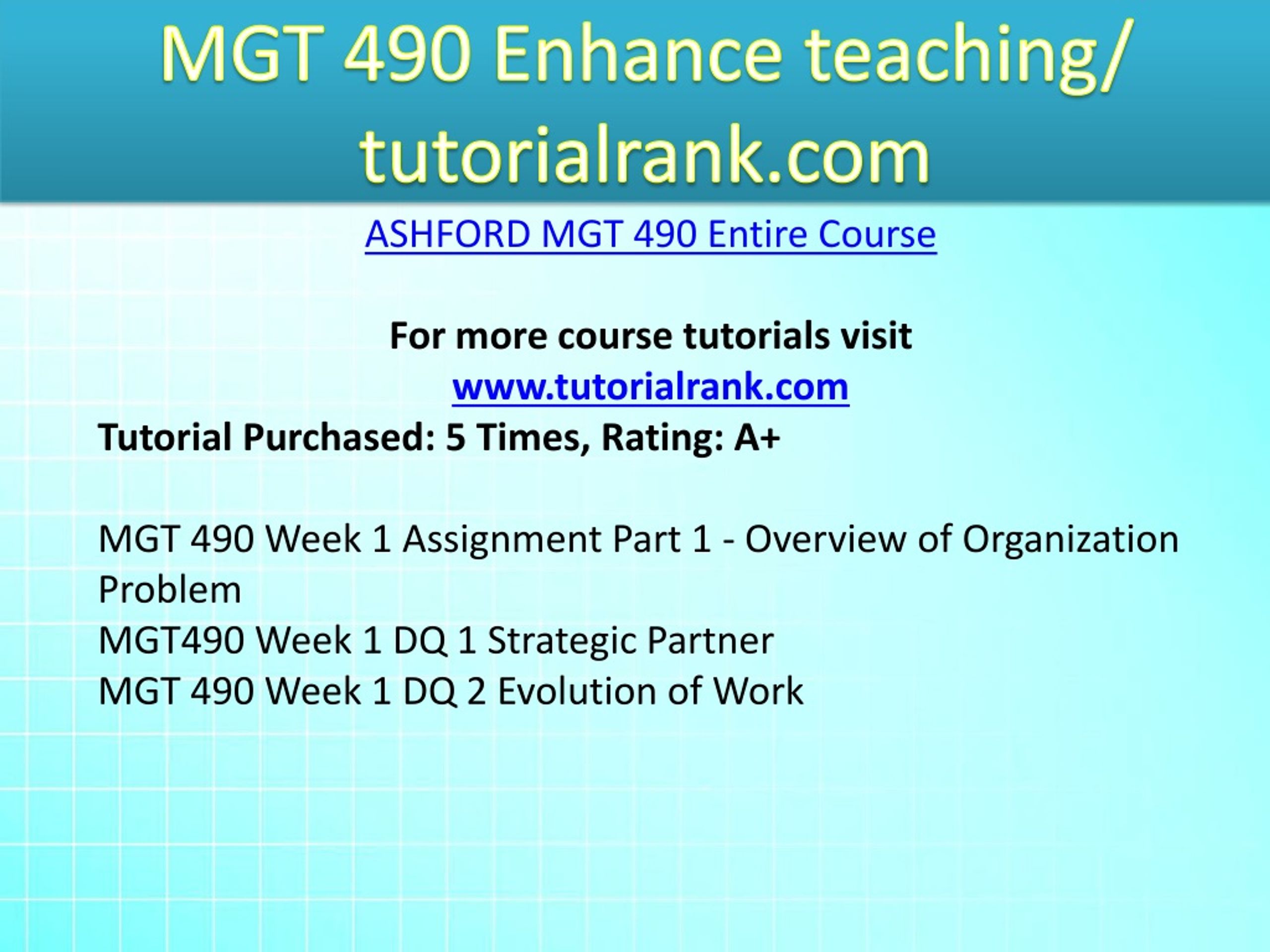 MGT 490 Enhance teaching/ tutorialrank.com

ASHFORD MGT 490 Entire Course

For more course tutorials visit
www.tutorialrank.com
Tutorial Purchased: 5 Times, Rating: A+

MGT 490 Week 1 Assignment Part 1 - Overview of Organization Problem
MGT490 Week 1 DQ 1 Strategic Partner
MGT 490 Week 1 DQ 2 Evolution of Work